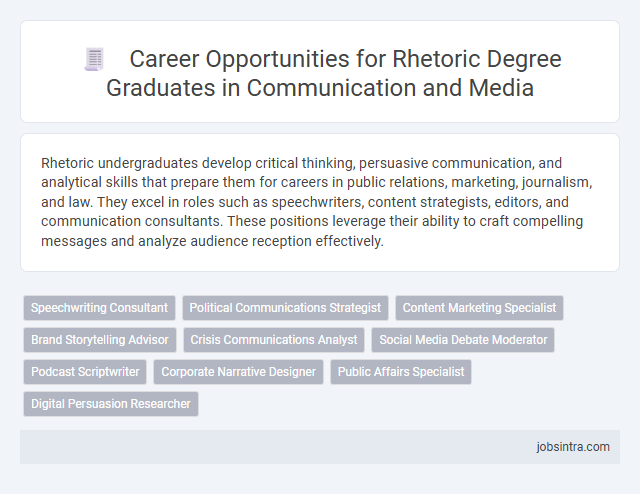 Career Opportunities for Rhetoric Degree Graduates in Communication and Media

Rhetoric undergraduates develop critical thinking, persuasive communication, and analytical skills that prepare them for careers in public relations, marketing, journalism, and law. They excel in roles such as speechwriters, content strategists, editors, and communication consultants. These positions leverage their ability to craft compelling messages and analyze audience reception effectively.

Speechwriting Consultant
Political Communications Strategist
Content Marketing Specialist
Brand Storytelling Advisor
Crisis Communications Analyst
Social Media Debate Moderator
Podcast Scriptwriter
Corporate Narrative Designer
Public Affairs Specialist
Digital Persuasion Researcher

jobsintra.com